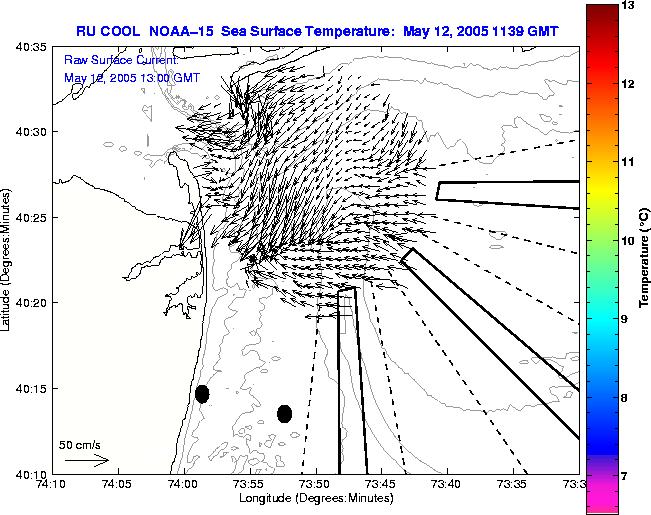 RU COOL NOAA-15 Sea Surface Temperature: May 12, 2005 1139 GMT

Raw Surface Current:
May 12, 2005 13:00 GMT

40:35
40:30
40:25
40:20
40:15
40:10

Latitude (Degrees:Minutes)

50 cm/s

74:10 74:05 74:00 73:55 73:50 73:45 73:40 73:35 73:3

Longitude (Degrees:Minutes)

13
12
11
10
9
8
7

Temperature (°C)